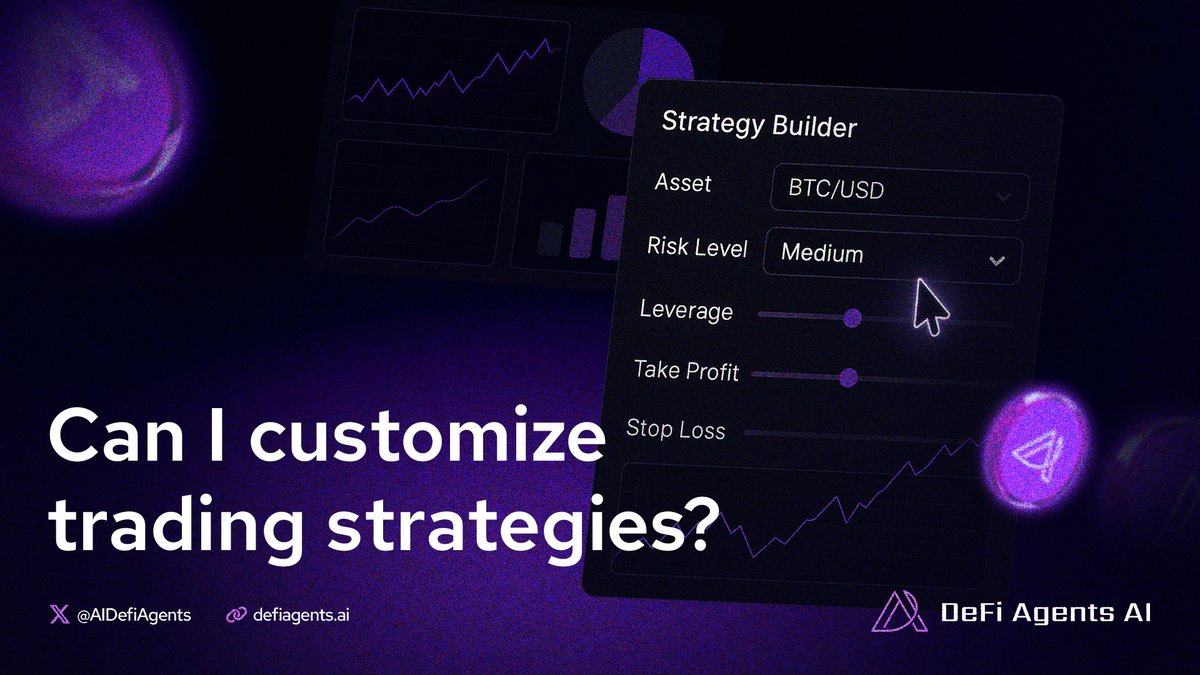 Strategy Builder

Asset BTC/USD

Risk Level Medium

Leverage

Take Profit

Stop Loss

Can I customize trading strategies?

@AIDefiAgents defiagents.ai

DeFi Agents AI